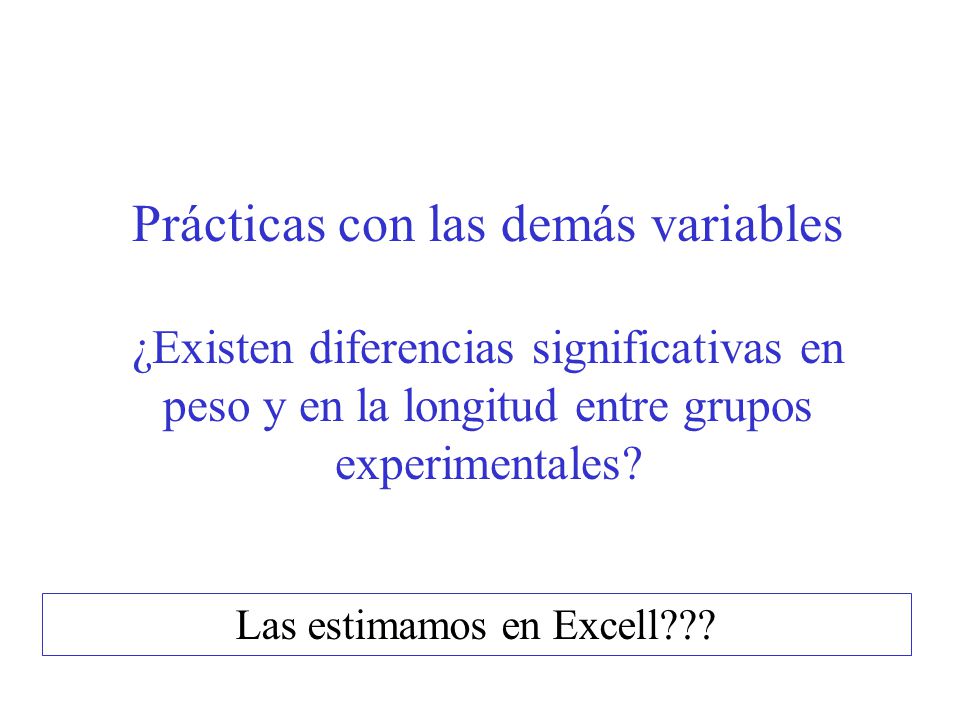 Prácticas con las demás variables

¿Existen diferencias significativas en peso y en la longitud entre grupos experimentales?

Las estimamos en Excell???